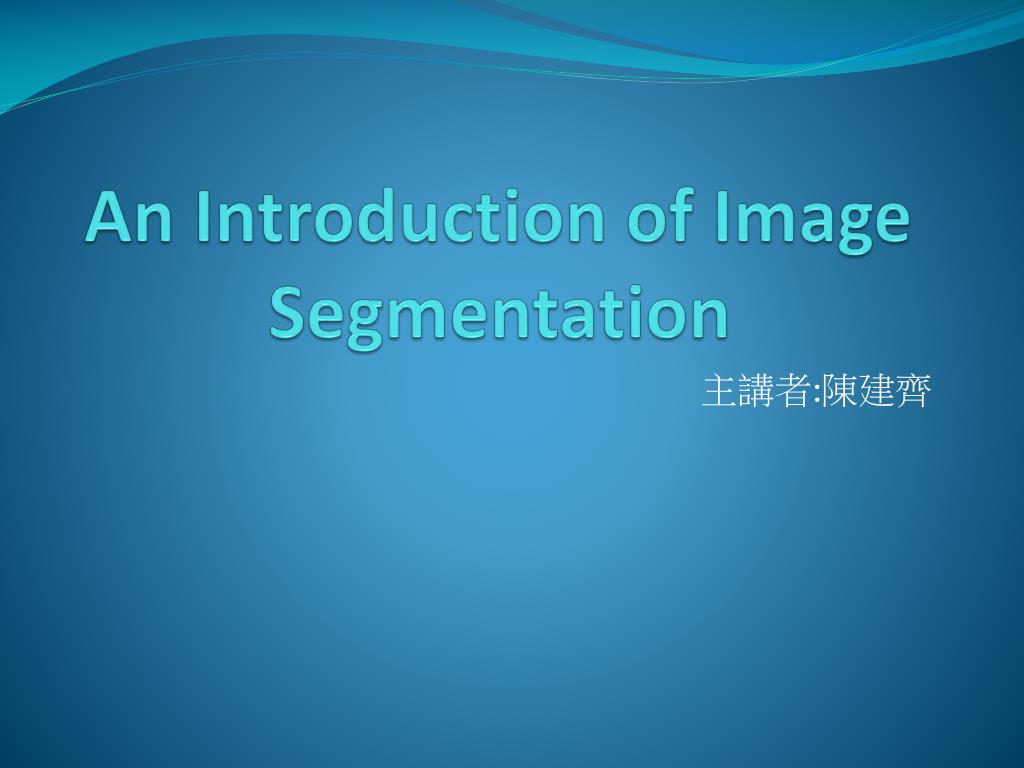 An Introduction of Image Segmentation

主講者:陳建齊